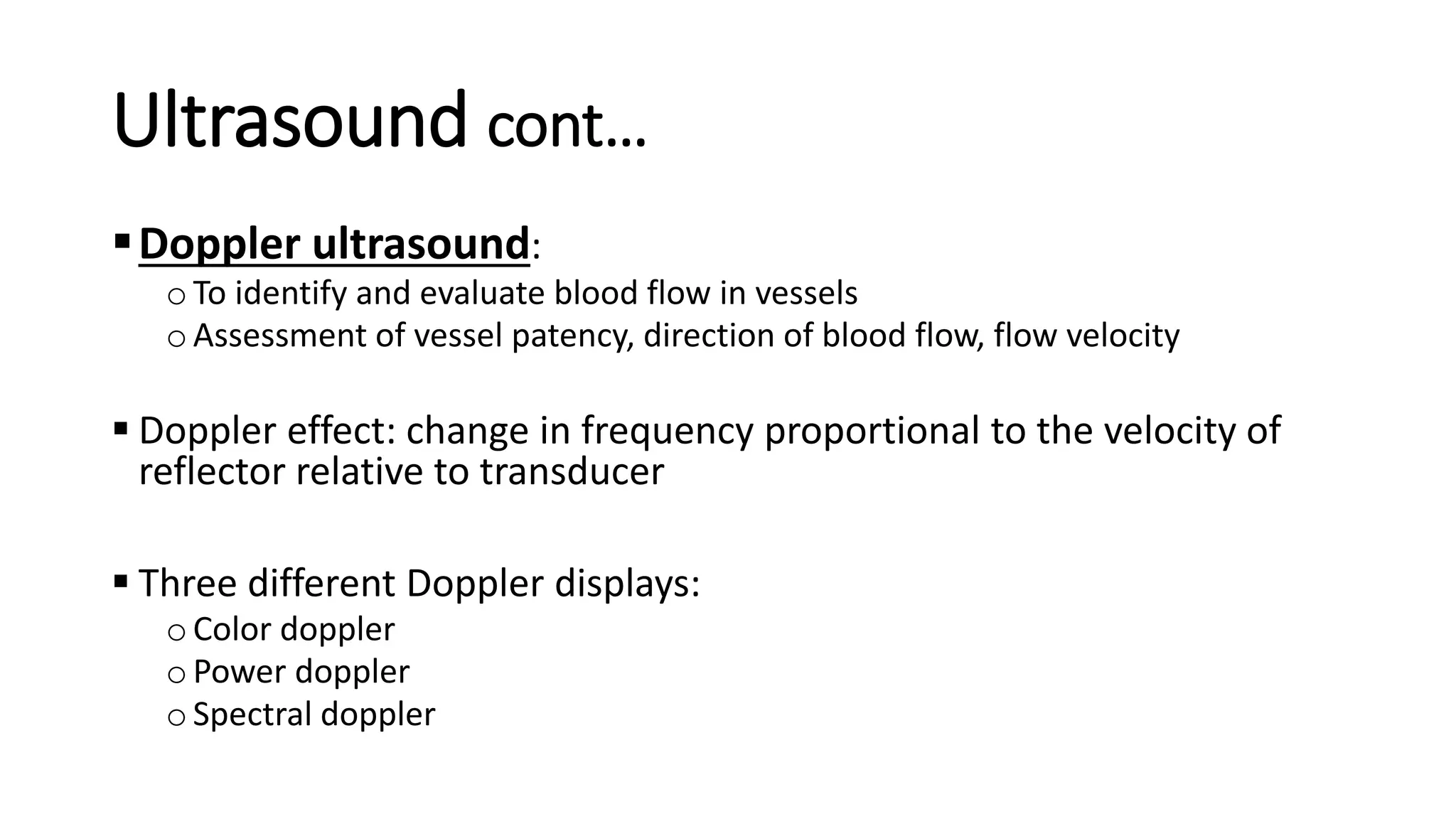 Ultrasound cont…

▪ Doppler ultrasound:
o To identify and evaluate blood flow in vessels
o Assessment of vessel patency, direction of blood flow, flow velocity

▪ Doppler effect: change in frequency proportional to the velocity of reflector relative to transducer

▪ Three different Doppler displays:
o Color doppler
o Power doppler
o Spectral doppler